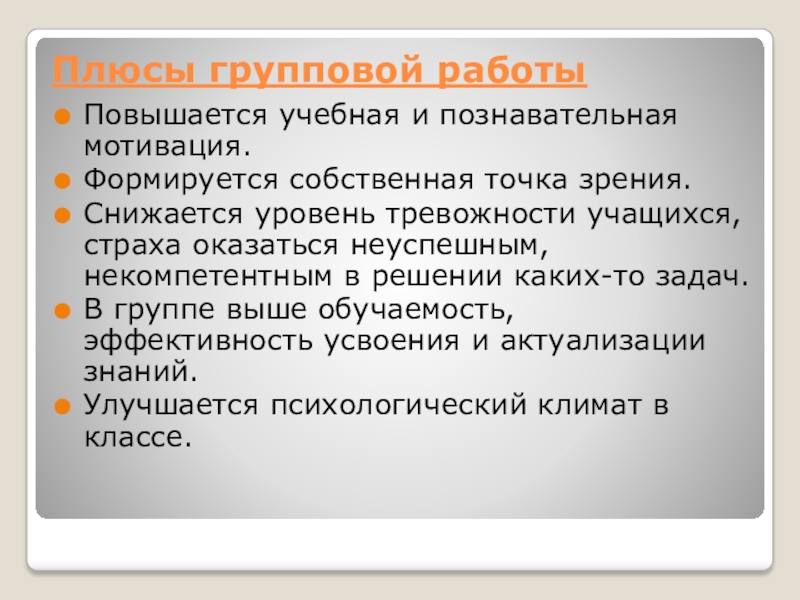 Плюсы групповой работы

Повышается учебная и познавательная мотивация.

Формируется собственная точка зрения.

Снижается уровень тревожности учащихся, страха оказаться неуспешным, некомпетентным в решении каких-то задач.

В группе выше обучаемость, эффективность усвоения и актуализации знаний.

Улучшается психологический климат в классе.